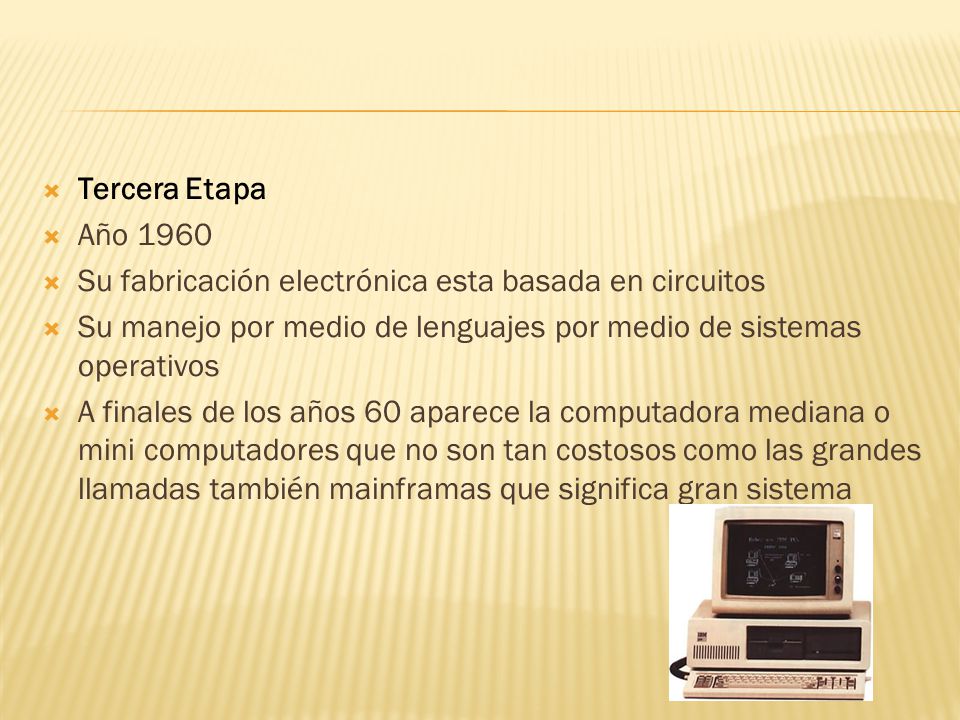 Tercera Etapa

Año 1960

Su fabricación electrónica esta basada en circuitos

Su manejo por medio de lenguajes por medio de sistemas operativos

A finales de los años 60 aparece la computadora mediana o mini computadores que no son tan costosos como las grandes llamadas también mainframas que significa gran sistema